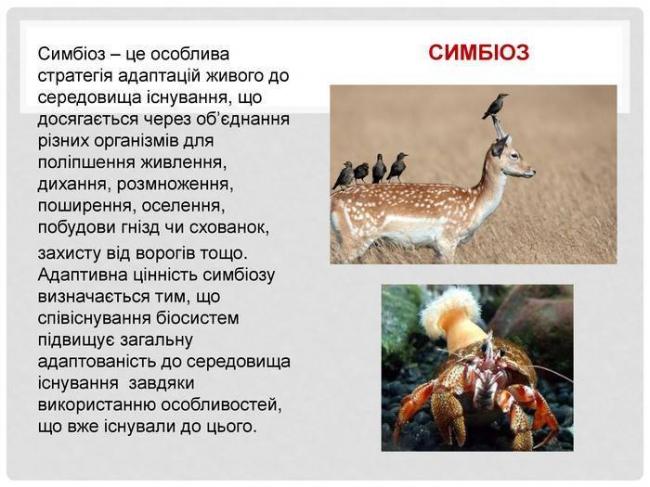 СИМБІОЗ

Симбіоз – це особлива стратегія адаптацій живого до середовища існування, що досягається через об'єднання різних організмів для поліпшення живлення, дихання, розмноження, поширення, оселення, побудови гнізд чи схованок, захисту від ворогів тощо. Адаптивна цінність симбіозу визначається тим, що співіснування біосистем підвищує загальну адаптованість до середовища існування завдяки використанню особливостей, що вже існували до цього.